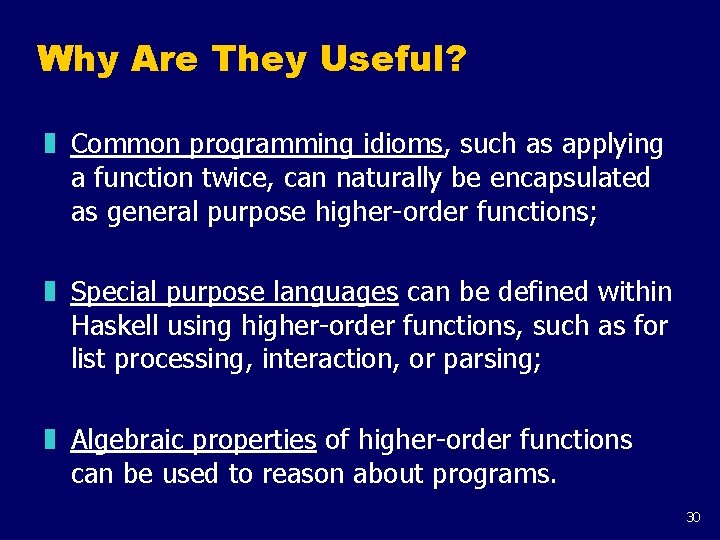 Why Are They Useful?

Common programming idioms, such as applying a function twice, can naturally be encapsulated as general purpose higher-order functions;

Special purpose languages can be defined within Haskell using higher-order functions, such as for list processing, interaction, or parsing;

Algebraic properties of higher-order functions can be used to reason about programs.

30